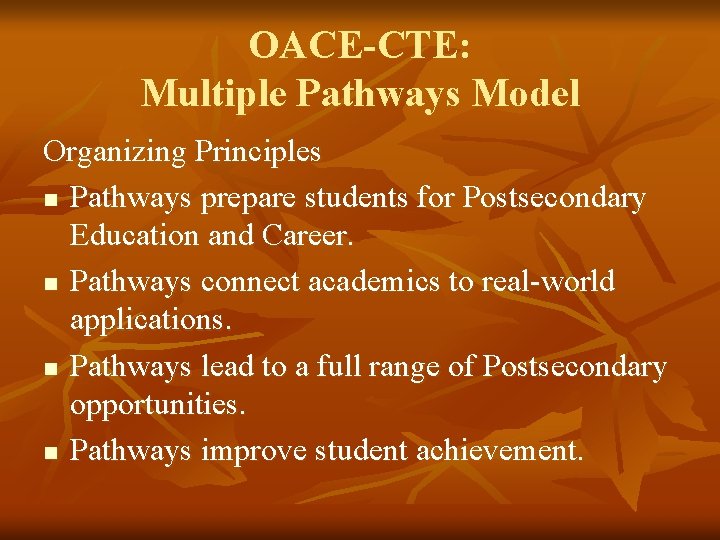 OACE-CTE:
Multiple Pathways Model

Organizing Principles

- Pathways prepare students for Postsecondary Education and Career.
- Pathways connect academics to real-world applications.
- Pathways lead to a full range of Postsecondary opportunities.
- Pathways improve student achievement.